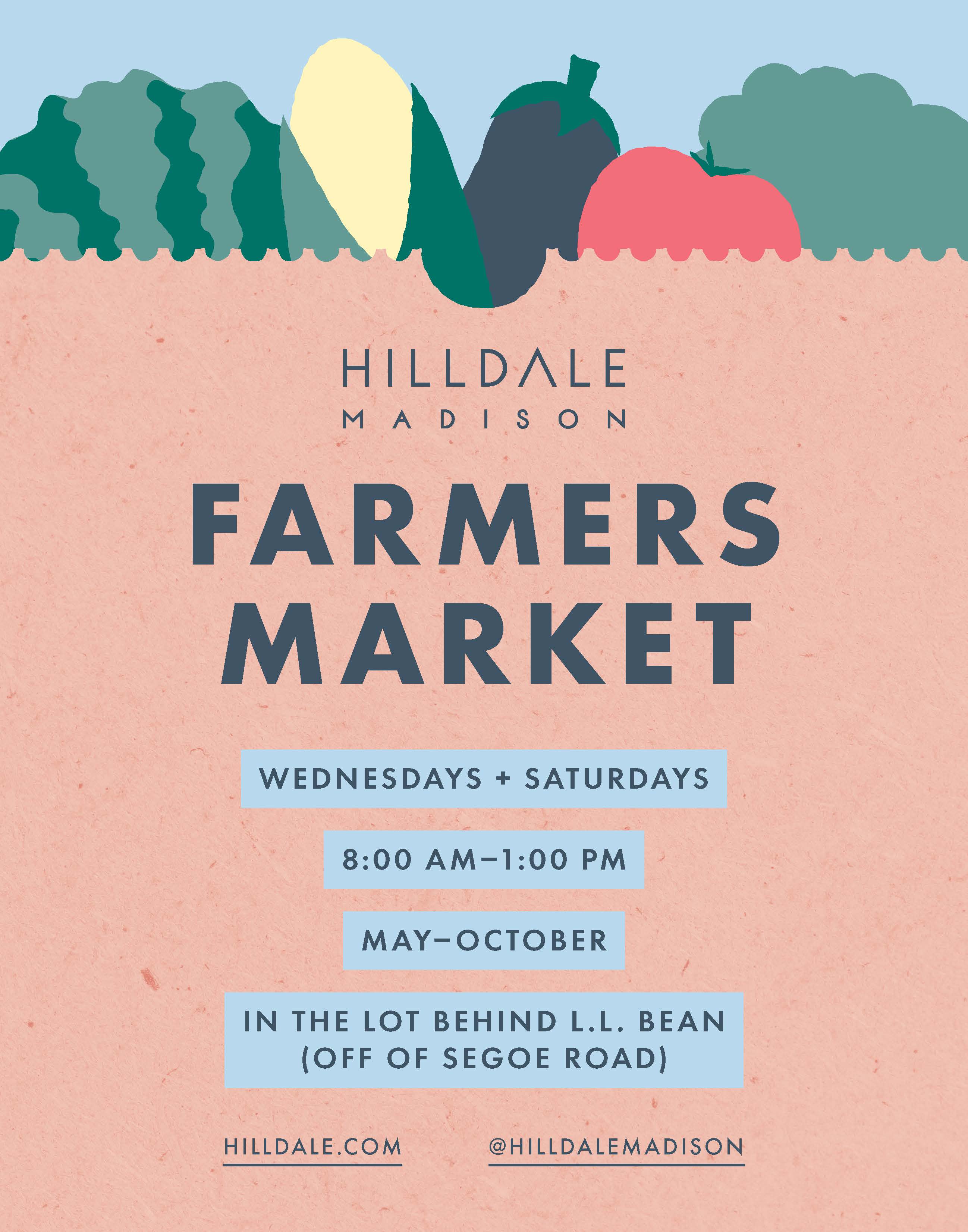 HILLDALE
MADISON

FARMERS MARKET

WEDNESDAYS + SATURDAYS

8:00 AM–1:00 PM

MAY–OCTOBER

IN THE LOT BEHIND L.L. BEAN (OFF OF SEGOE ROAD)

HILLDALE.COM

@HILLDALEMADISON